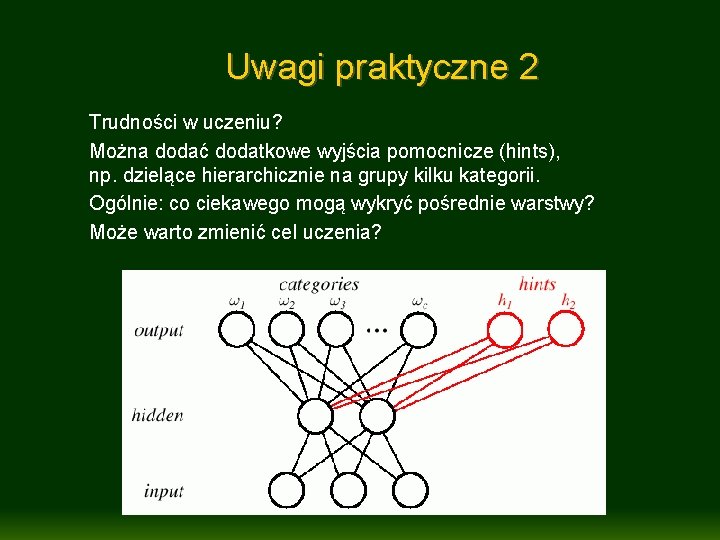 Uwagi praktyczne 2

Trudności w uczeniu?

Można dodać dodatkowe wyjścia pomocnicze (hints), np. dzielące hierarchicznie na grupy kilku kategorii.

Ogólnie: co ciekawego mogą wykryć pośrednie warstwy?

Może warto zmienić cel uczenia?

categories

hints

$\omega_1$ $\omega_2$ $\omega_3$ ... $\omega_c$ $h_1$ $h_2$

output

hidden

input